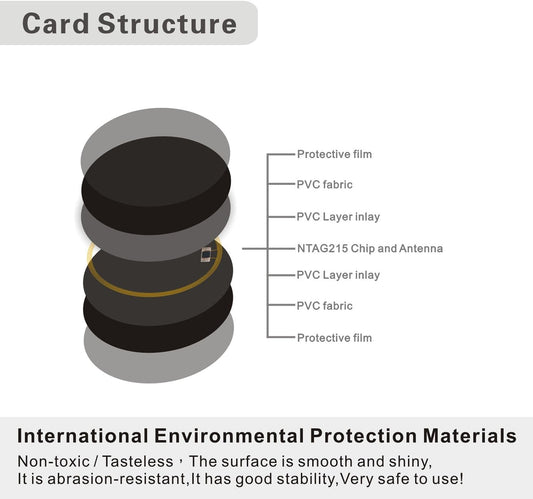 Card Structure

Protective film

PVC fabric

PVC Layer inlay

NTAG215 Chip and Antenna

PVC Layer inlay

PVC fabric

Protective film

International Environmental Protection Materials

Non-toxic / Tasteless，The surface is smooth and shiny, It is abrasion-resistant,It has good stability,Very safe to use!